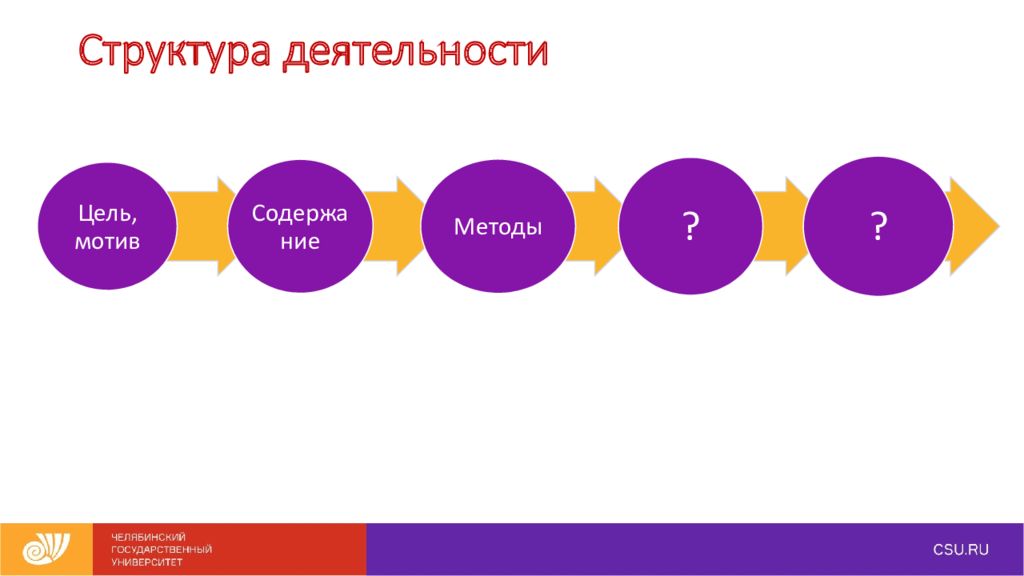 Структура деятельности

Цель, мотив

Содержание

Методы

?

?

ЧЕЛЯБИНСКИЙ ГОСУДАРСТВЕННЫЙ УНИВЕРСИТЕТ

CSU.RU